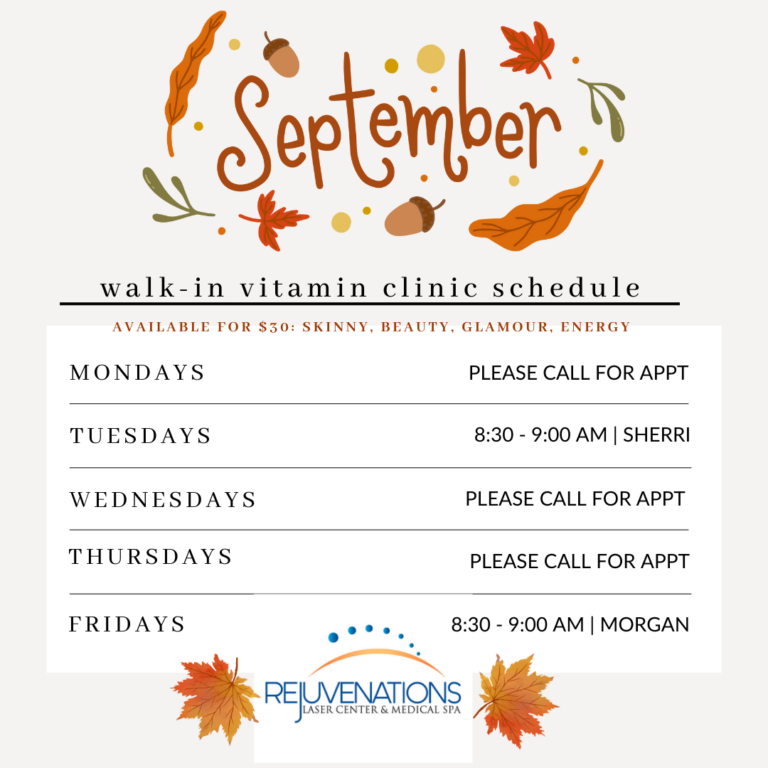 September

walk-in vitamin clinic schedule

AVAILABLE FOR $30: SKINNY, BEAUTY, GLAMOUR, ENERGY

| MONDAYS | PLEASE CALL FOR APPT |
|---|---|
| TUESDAYS | 8:30 - 9:00 AM \| SHERRI |
| WEDNESDAYS | PLEASE CALL FOR APPT |
| THURSDAYS | PLEASE CALL FOR APPT |
| FRIDAYS | 8:30 - 9:00 AM \| MORGAN |

REJUVENATIONS
LASER CENTER & MEDICAL SPA